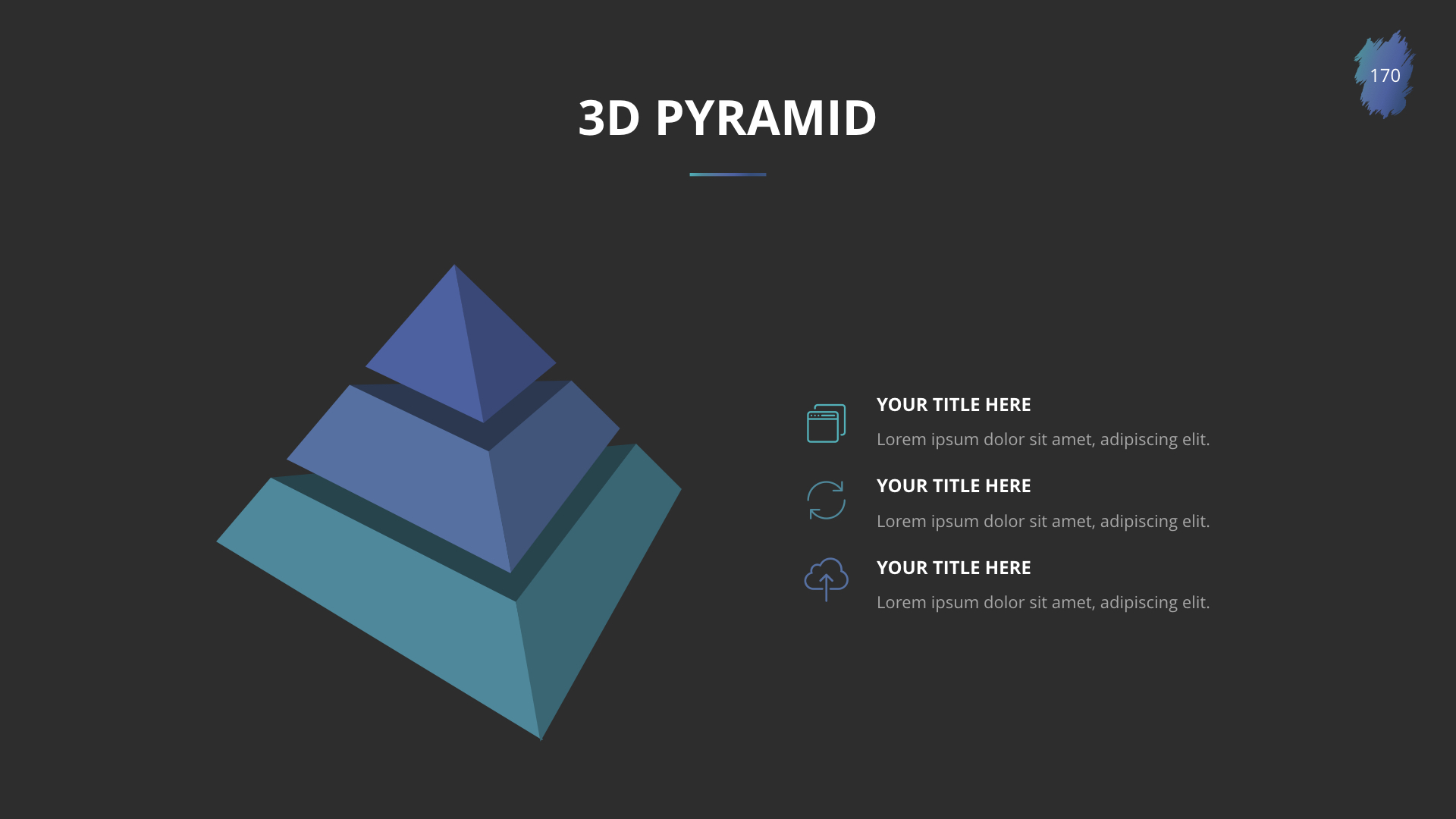 170

3D PYRAMID

YOUR TITLE HERE

Lorem ipsum dolor sit amet, adipiscing elit.

YOUR TITLE HERE

Lorem ipsum dolor sit amet, adipiscing elit.

YOUR TITLE HERE

Lorem ipsum dolor sit amet, adipiscing elit.